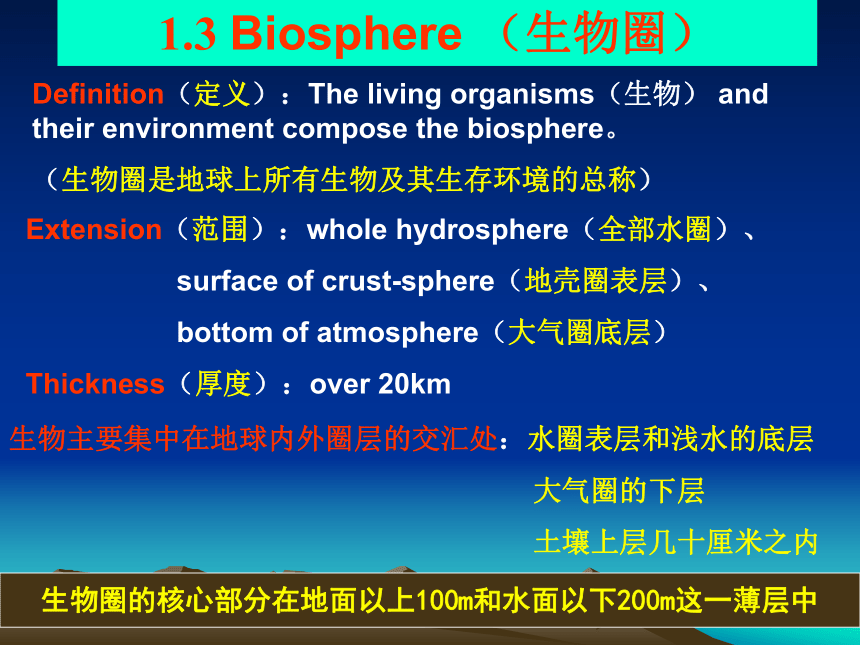 1.3 Biosphere （生物圈）

Definition（定义）：The living organisms（生物） and their environment compose the biosphere。

（生物圈是地球上所有生物及其生存环境的总称）

Extension（范围）：whole hydrosphere（全部水圈）、

surface of crust-sphere（地壳圈表层）、

bottom of atmosphere（大气圈底层）

Thickness（厚度）：over 20km

生物主要集中在地球内外圈层的交汇处：水圈表层和浅水的底层

大气圈的下层

土壤上层几十厘米之内

生物圈的核心部分在地面以上100m和水面以下200m这一薄层中